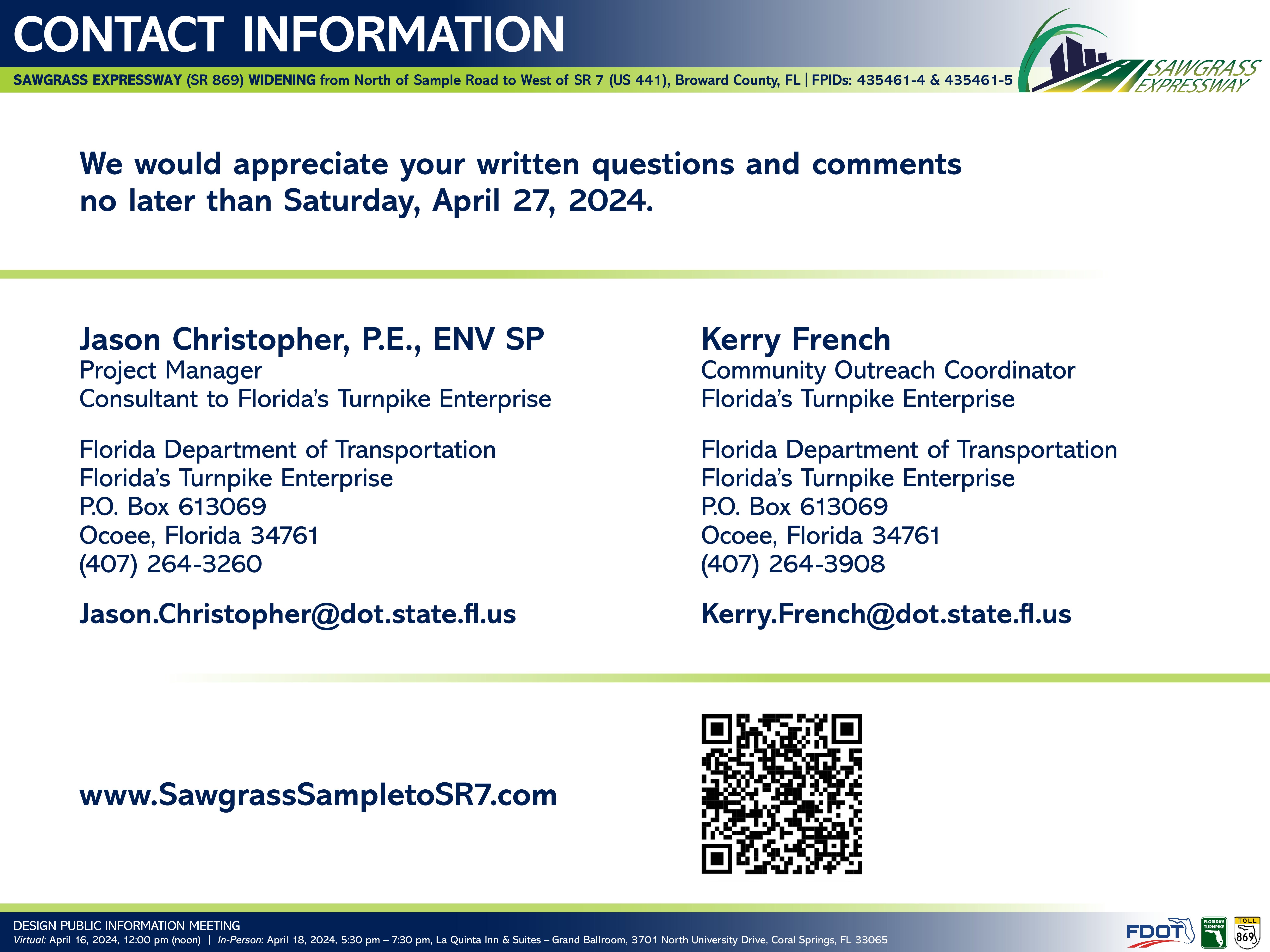 CONTACT INFORMATION

SAWGRASS EXPRESSWAY (SR 869) WIDENING from North of Sample Road to West of SR 7 (US 441), Broward County, FL | FPIDs: 435461-4 & 435461-5

SAWGRASS EXPRESSWAY

We would appreciate your written questions and comments no later than Saturday, April 27, 2024.

Jason Christopher, P.E., ENV SP
Project Manager
Consultant to Florida's Turnpike Enterprise

Florida Department of Transportation
Florida's Turnpike Enterprise
P.O. Box 613069
Ocoee, Florida 34761
(407) 264-3260

Jason.Christopher@dot.state.fl.us

Kerry French
Community Outreach Coordinator
Florida's Turnpike Enterprise

Florida Department of Transportation
Florida's Turnpike Enterprise
P.O. Box 613069
Ocoee, Florida 34761
(407) 264-3908

Kerry.French@dot.state.fl.us

www.SawgrassSampletoSR7.com

DESIGN PUBLIC INFORMATION MEETING
Virtual: April 16, 2024, 12:00 pm (noon) | In-Person: April 18, 2024, 5:30 pm – 7:30 pm, La Quinta Inn & Suites – Grand Ballroom, 3701 North University Drive, Coral Springs, FL 33065

FDOT FLORIDA'S TURNPIKE TOLL 869